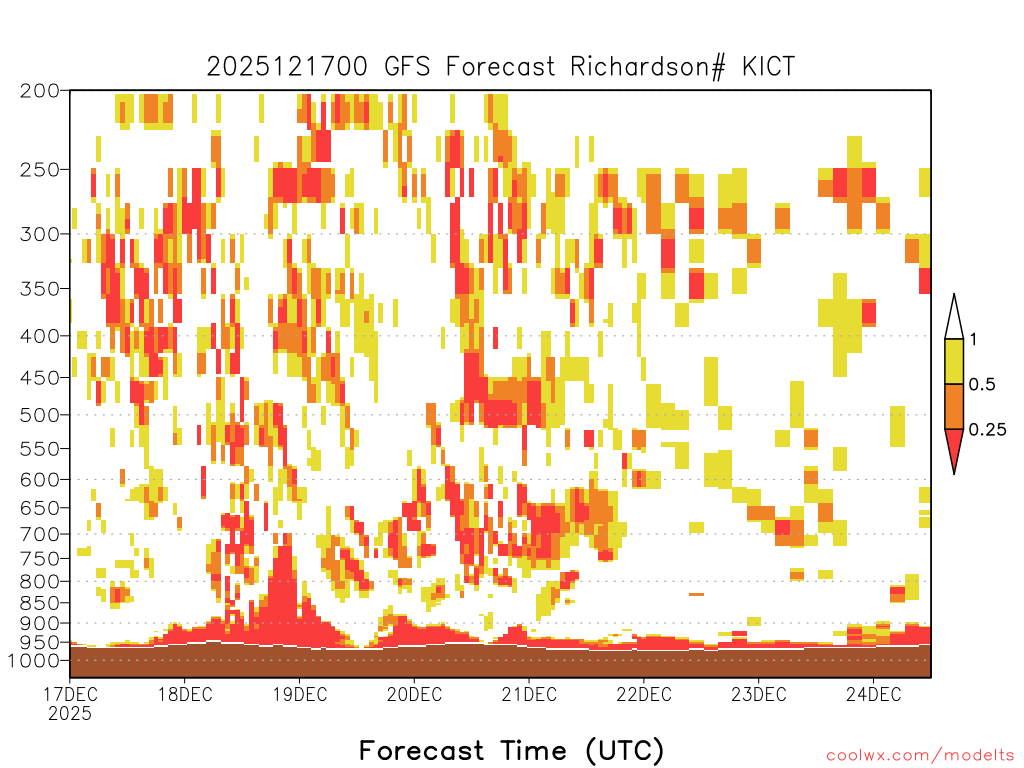 2025121700 GFS Forecast Richardson# KICT

200
250
300
350
400
450
500
550
600
650
700
750
800
850
900
950
1000

1
0.5
0.25

17DEC
2025
18DEC
19DEC
20DEC
21DEC
22DEC
23DEC
24DEC

Forecast Time (UTC)

coolwx.com/modelts